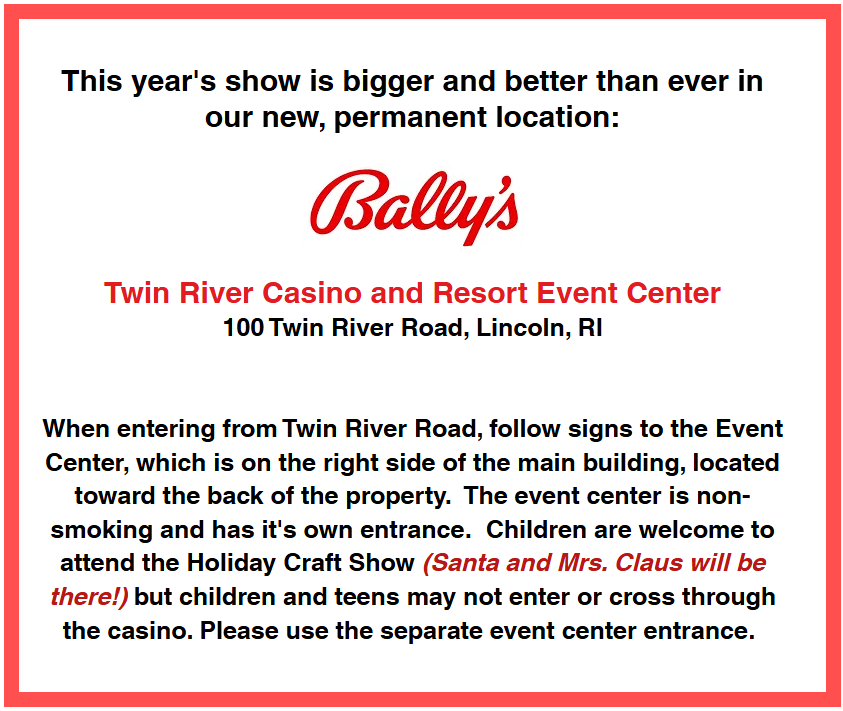 This year's show is bigger and better than ever in our new, permanent location:

Bally's

Twin River Casino and Resort Event Center
100 Twin River Road, Lincoln, RI

When entering from Twin River Road, follow signs to the Event Center, which is on the right side of the main building, located toward the back of the property. The event center is non-smoking and has it's own entrance. Children are welcome to attend the Holiday Craft Show (Santa and Mrs. Claus will be there!) but children and teens may not enter or cross through the casino. Please use the separate event center entrance.